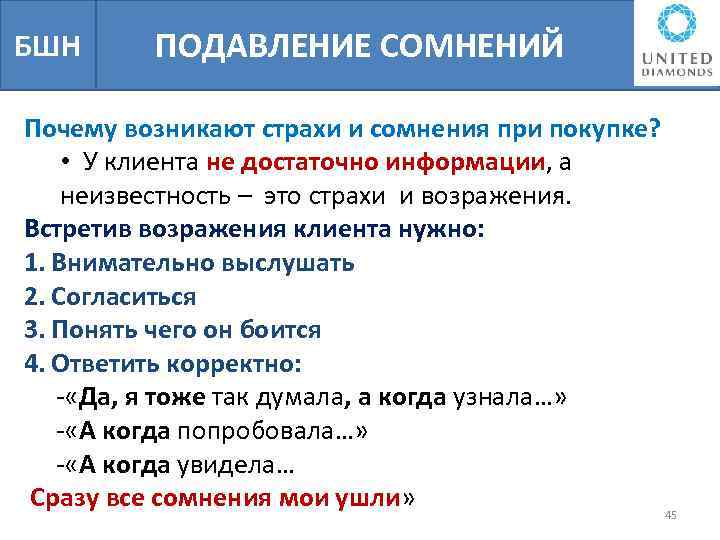 БШН

ПОДАВЛЕНИЕ СОМНЕНИЙ

UNITED DIAMONDS

Почему возникают страхи и сомнения при покупке?

• У клиента не достаточно информации, а неизвестность – это страхи и возражения.

Встретив возражения клиента нужно:

1. Внимательно выслушать
2. Согласиться
3. Понять чего он боится
4. Ответить корректно:

-«Да, я тоже так думала, а когда узнала…»
-«А когда попробовала…»
-«А когда увидела…
Сразу все сомнения мои ушли»

45